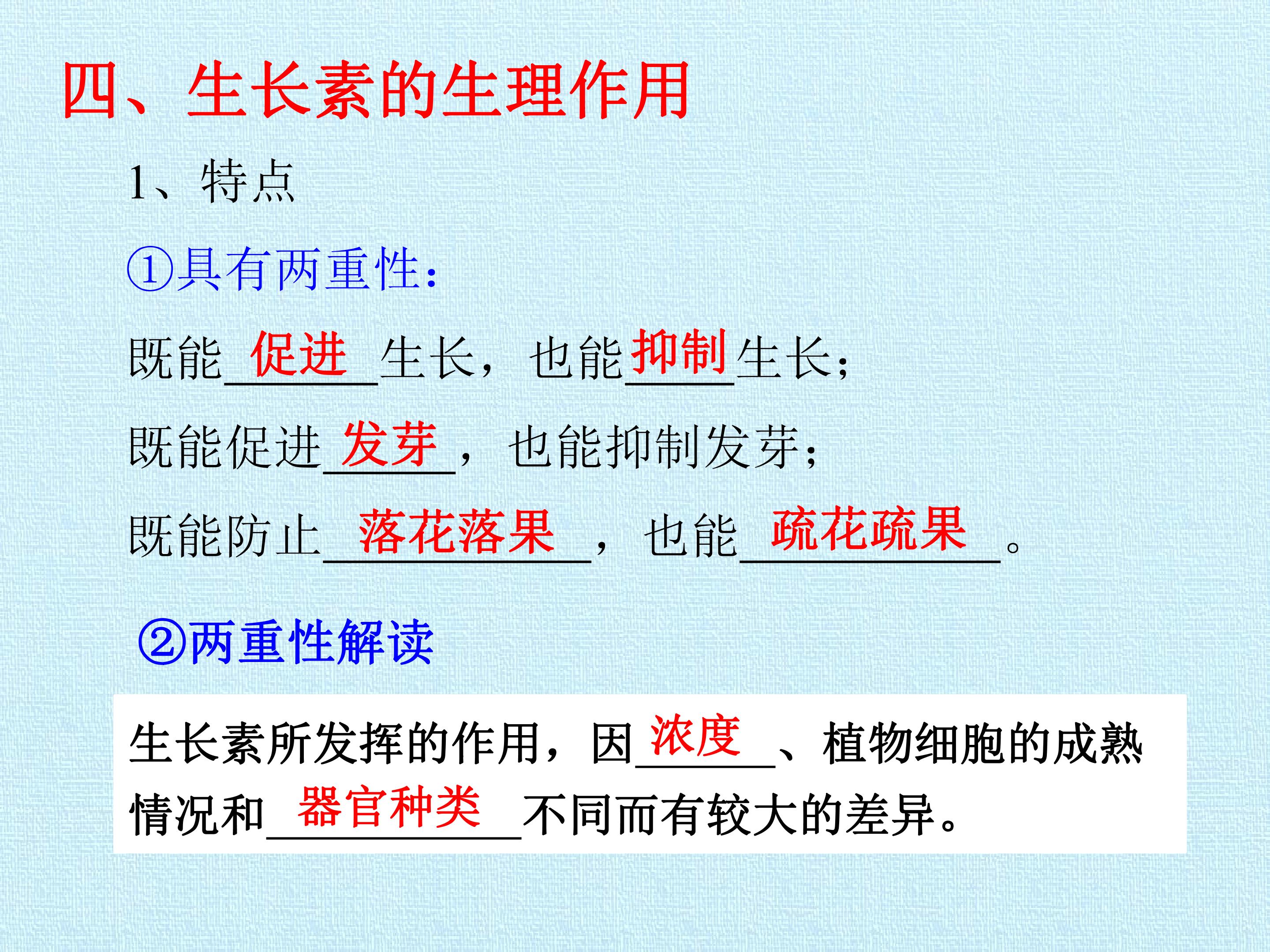 四、生长素的生理作用

1、特点

①具有两重性：

既能促进生长，也能抑制生长；

既能促进发芽，也能抑制发芽；

既能防止落花落果，也能疏花疏果。

②两重性解读

生长素所发挥的作用，因浓度、植物细胞的成熟情况和器官种类不同而有较大的差异。